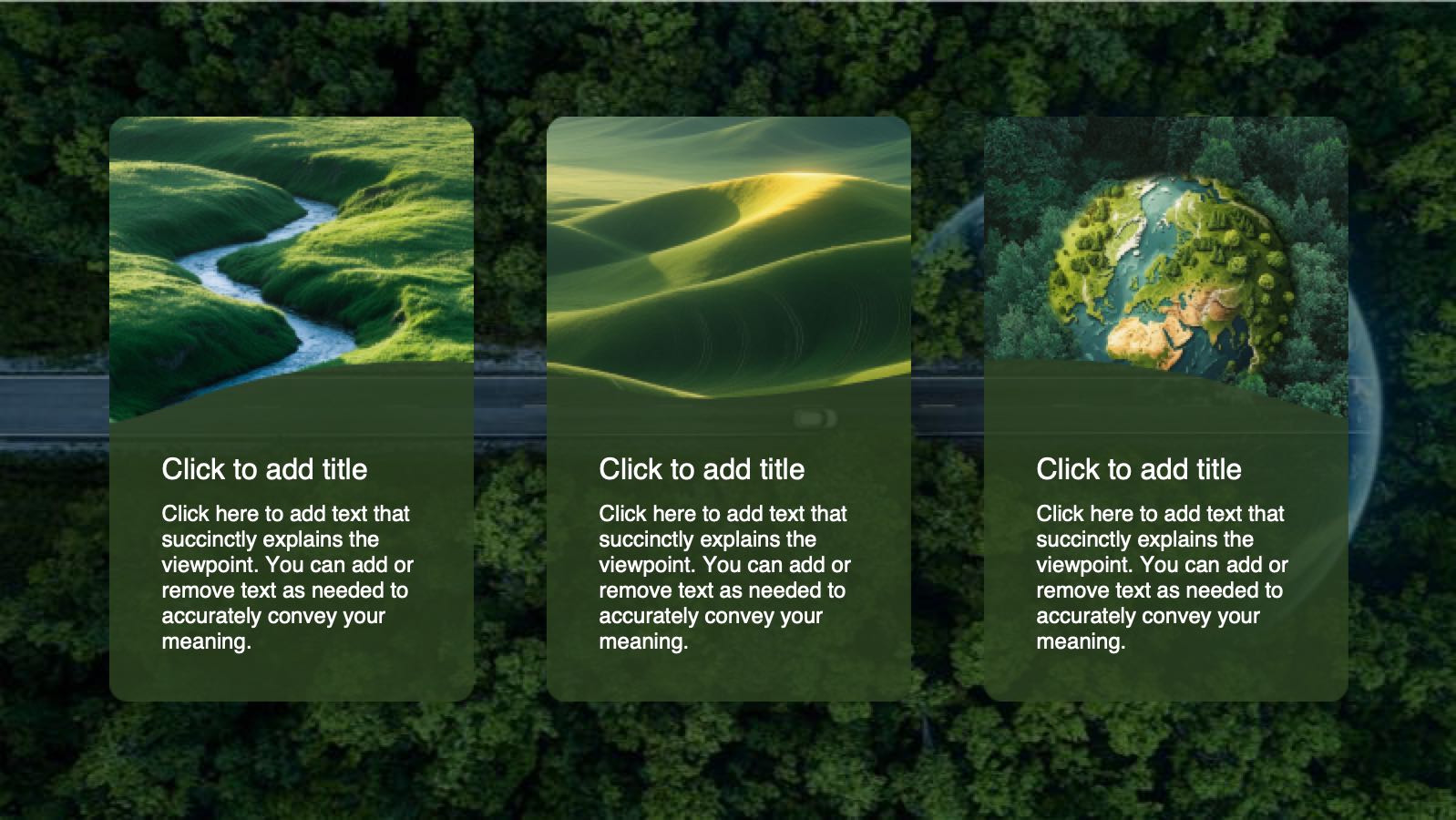 Click to add title

Click here to add text that succinctly explains the viewpoint. You can add or remove text as needed to accurately convey your meaning.

Click to add title

Click here to add text that succinctly explains the viewpoint. You can add or remove text as needed to accurately convey your meaning.

Click to add title

Click here to add text that succinctly explains the viewpoint. You can add or remove text as needed to accurately convey your meaning.